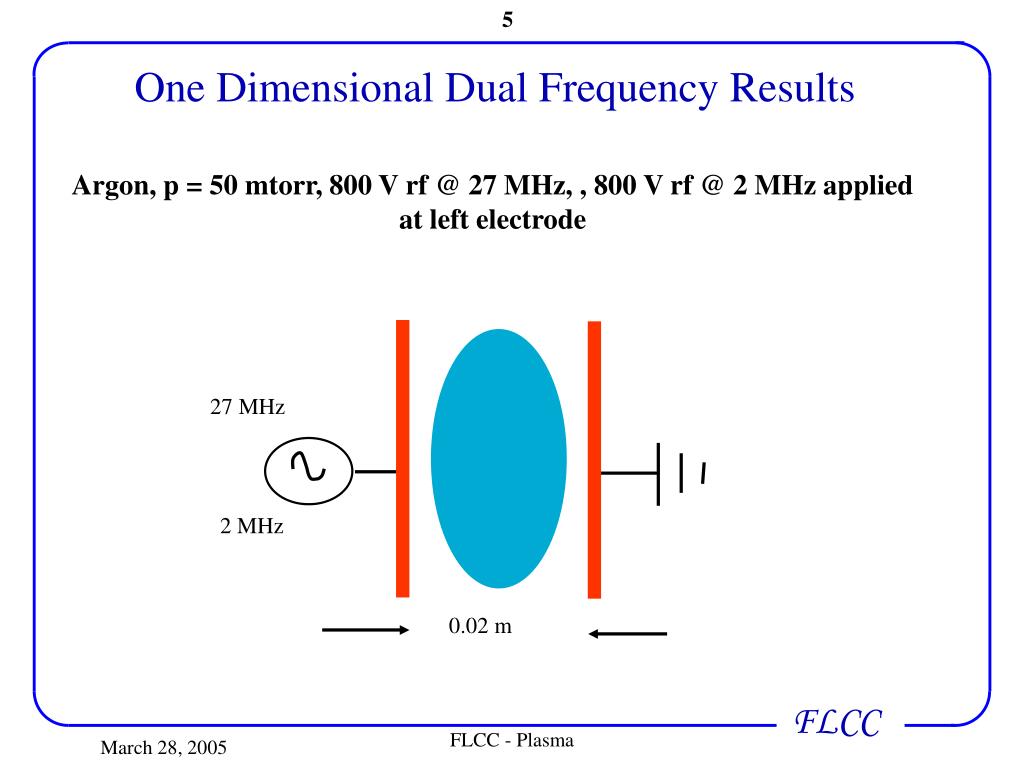 5

One Dimensional Dual Frequency Results

Argon, p = 50 mtorr, 800 V rf @ 27 MHz, , 800 V rf @ 2 MHz applied at left electrode

27 MHz

2 MHz

0.02 m

FLCC

March 28, 2005

FLCC - Plasma